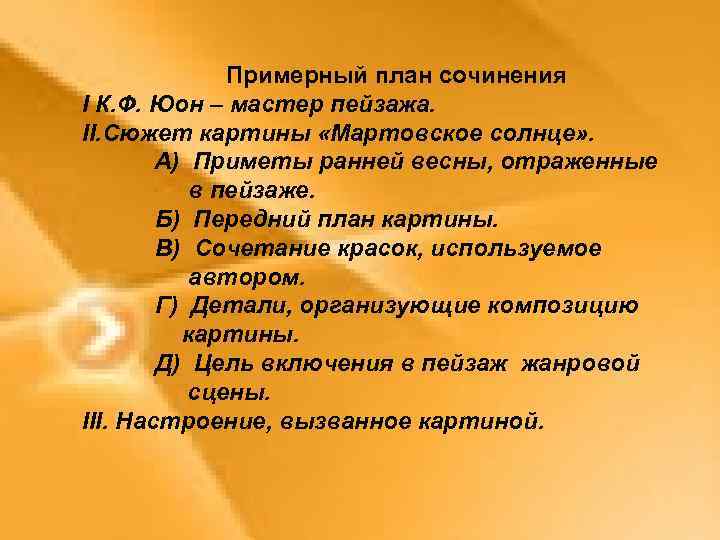 Примерный план сочинения
I К.Ф. Юон – мастер пейзажа.
II.Сюжет картины «Мартовское солнце».
А) Приметы ранней весны, отраженные в пейзаже.
Б) Передний план картины.
В) Сочетание красок, используемое автором.
Г) Детали, организующие композицию картины.
Д) Цель включения в пейзаж жанровой сцены.
III. Настроение, вызванное картиной.